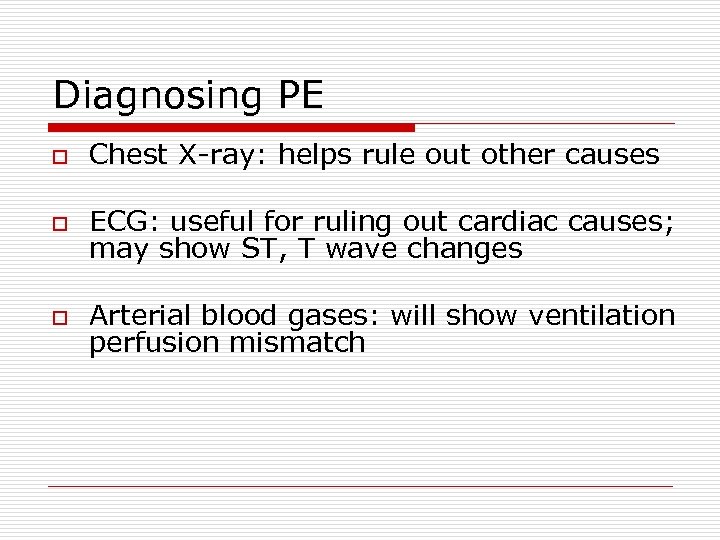 Diagnosing PE

Chest X-ray: helps rule out other causes

ECG: useful for ruling out cardiac causes; may show ST, T wave changes

Arterial blood gases: will show ventilation perfusion mismatch